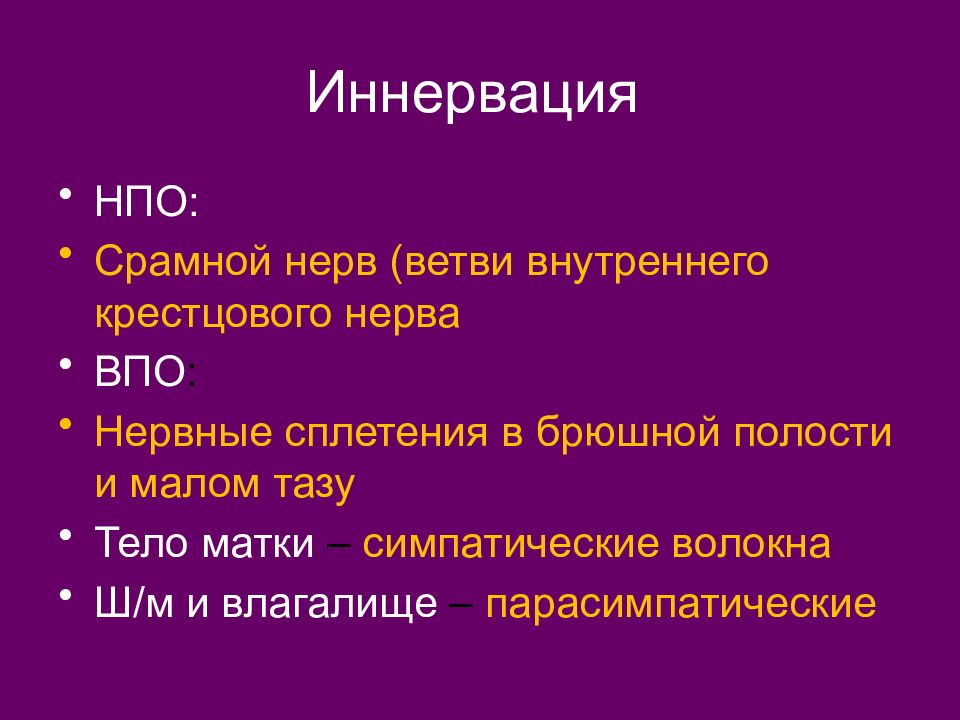 Иннервация

• НПО:

• Срамной нерв (ветви внутреннего крестцового нерва

• ВПО:

• Нервные сплетения в брюшной полости и малом тазу

• Тело матки – симпатические волокна

• Ш/м и влагалище – парасимпатические